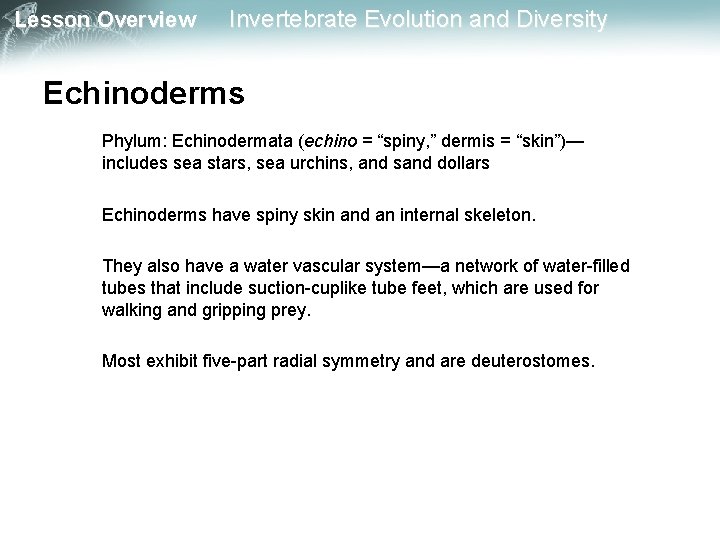 Lesson Overview Invertebrate Evolution and Diversity

Echinoderms

Phylum: Echinodermata (echino = “spiny,” dermis = “skin”)—includes sea stars, sea urchins, and sand dollars

Echinoderms have spiny skin and an internal skeleton.

They also have a water vascular system—a network of water-filled tubes that include suction-cuplike tube feet, which are used for walking and gripping prey.

Most exhibit five-part radial symmetry and are deuterostomes.